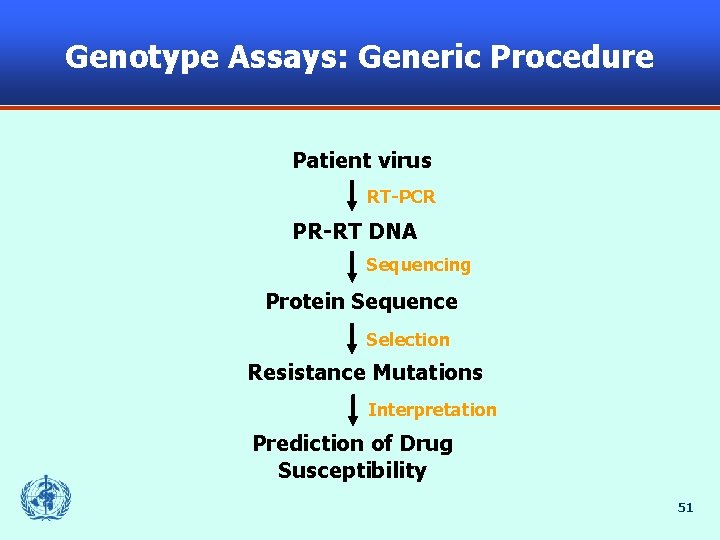 Genotype Assays: Generic Procedure

Patient virus

RT-PCR

PR-RT DNA

Sequencing

Protein Sequence

Selection

Resistance Mutations

Interpretation

Prediction of Drug Susceptibility

51